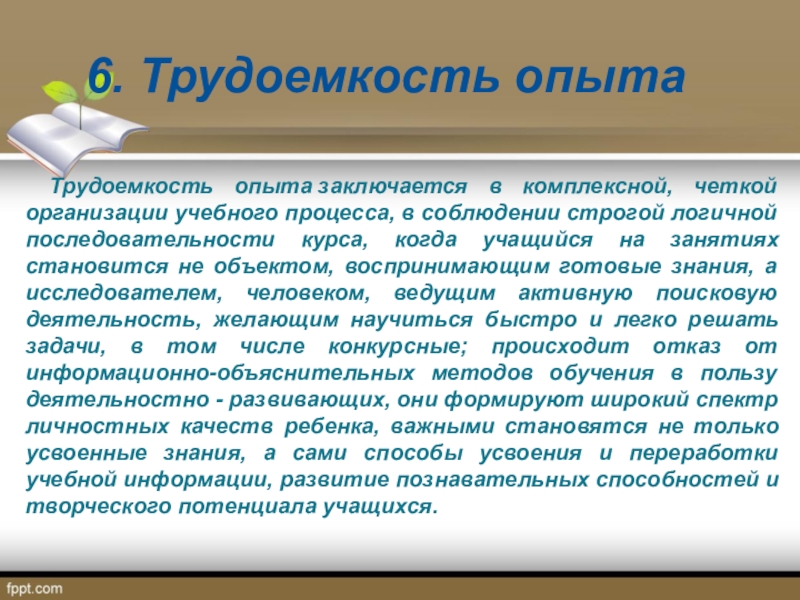 6. Трудоемкость опыта

Трудоемкость опыта заключается в комплексной, четкой организации учебного процесса, в соблюдении строгой логичной последовательности курса, когда учащийся на занятиях становится не объектом, воспринимающим готовые знания, а исследователем, человеком, ведущим активную поисковую деятельность, желающим научиться быстро и легко решать задачи, в том числе конкурсные; происходит отказ от информационно-объяснительных методов обучения в пользу деятельностно - развивающих, они формируют широкий спектр личностных качеств ребенка, важными становятся не только усвоенные знания, а сами способы усвоения и переработки учебной информации, развитие познавательных способностей и творческого потенциала учащихся.

fppt.com